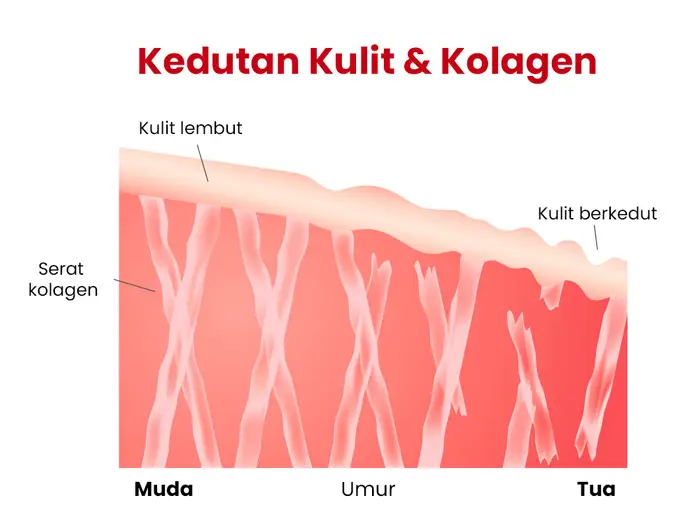 Kedutan Kulit & Kolagen

Kulit lembut

Kulit berkedut

Serat kolagen

Muda

Umur

Tua